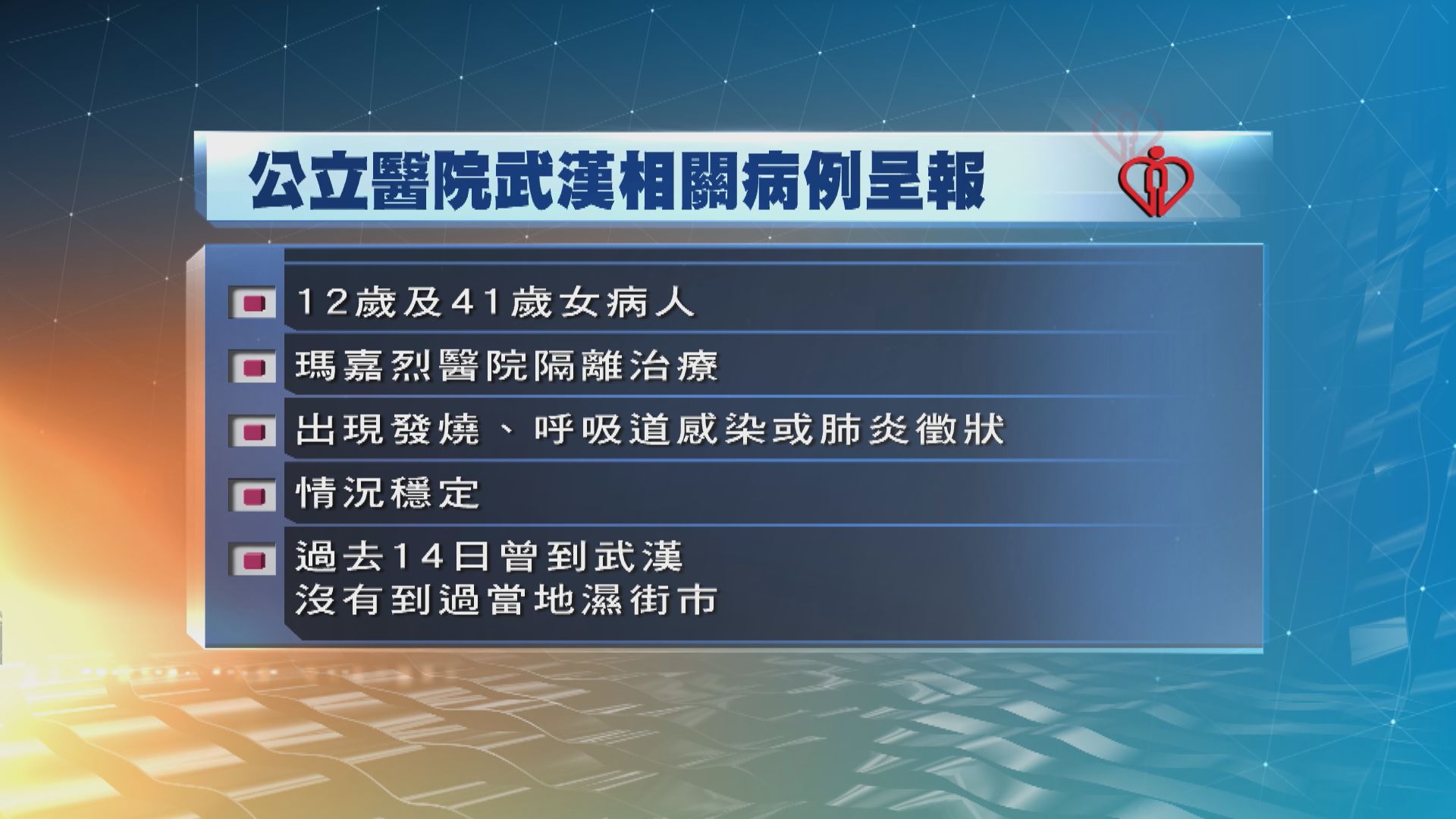 公立醫院武漢相關病例呈報

12歲及41歲女病人

瑪嘉烈醫院隔離治療

出現發燒、呼吸道感染或肺炎徵狀

情況穩定

過去14日曾到武漢
沒有到過當地濕街市